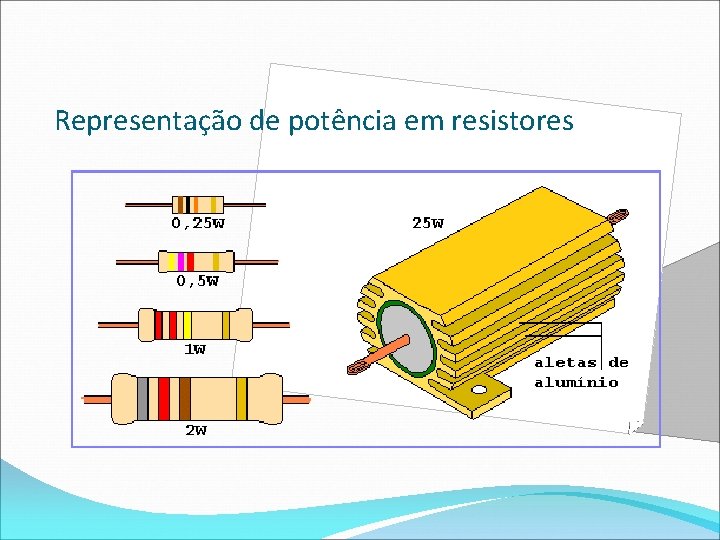 Representação de potência em resistores

0,25W

0,5W

1W

2W

25W

aletas de alumínio